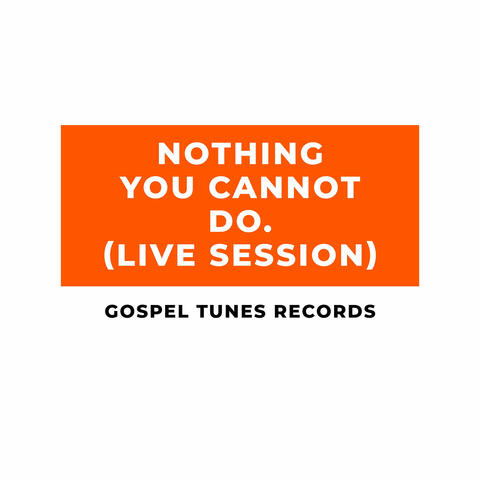 NOTHING YOU CANNOT DO. (LIVE SESSION)

GOSPEL TUNES RECORDS